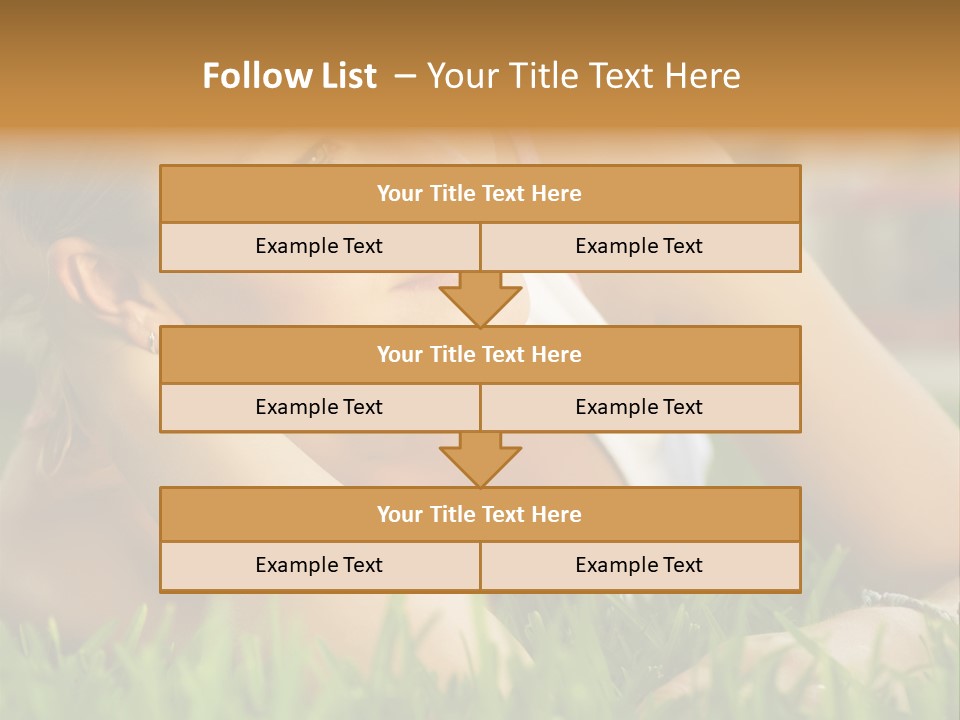 Follow List – Your Title Text Here

Your Title Text Here

Example Text

Example Text

Your Title Text Here

Example Text

Example Text

Your Title Text Here

Example Text

Example Text